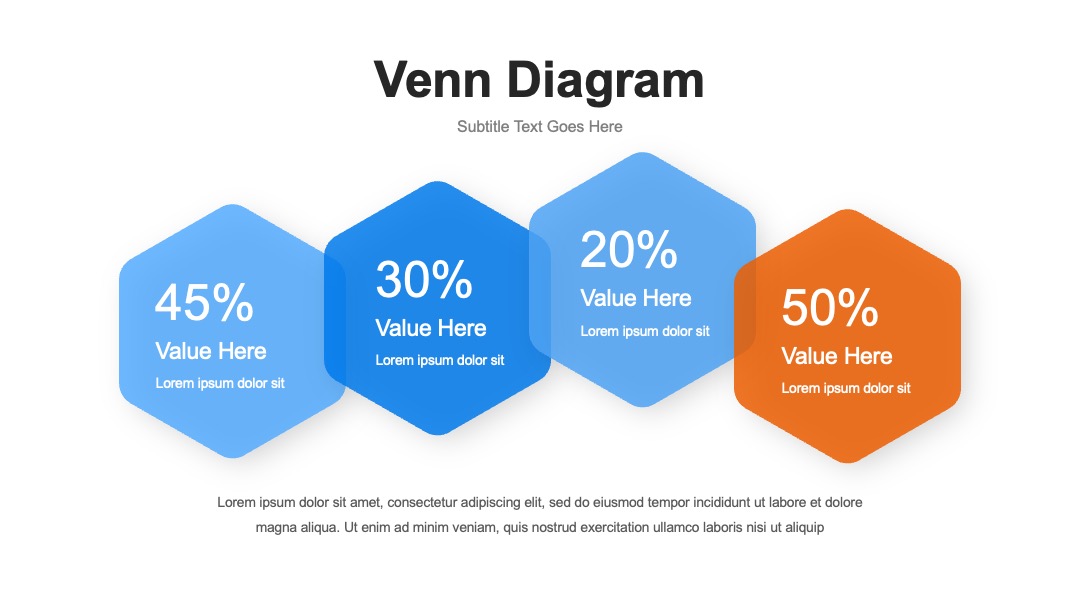 Venn Diagram

Subtitle Text Goes Here

45%
Value Here
Lorem ipsum dolor sit

30%
Value Here
Lorem ipsum dolor sit

20%
Value Here
Lorem ipsum dolor sit

50%
Value Here
Lorem ipsum dolor sit

Lorem ipsum dolor sit amet, consectetur adipiscing elit, sed do eiusmod tempor incididunt ut labore et dolore magna aliqua. Ut enim ad minim veniam, quis nostrud exercitation ullamco laboris nisi ut aliquip